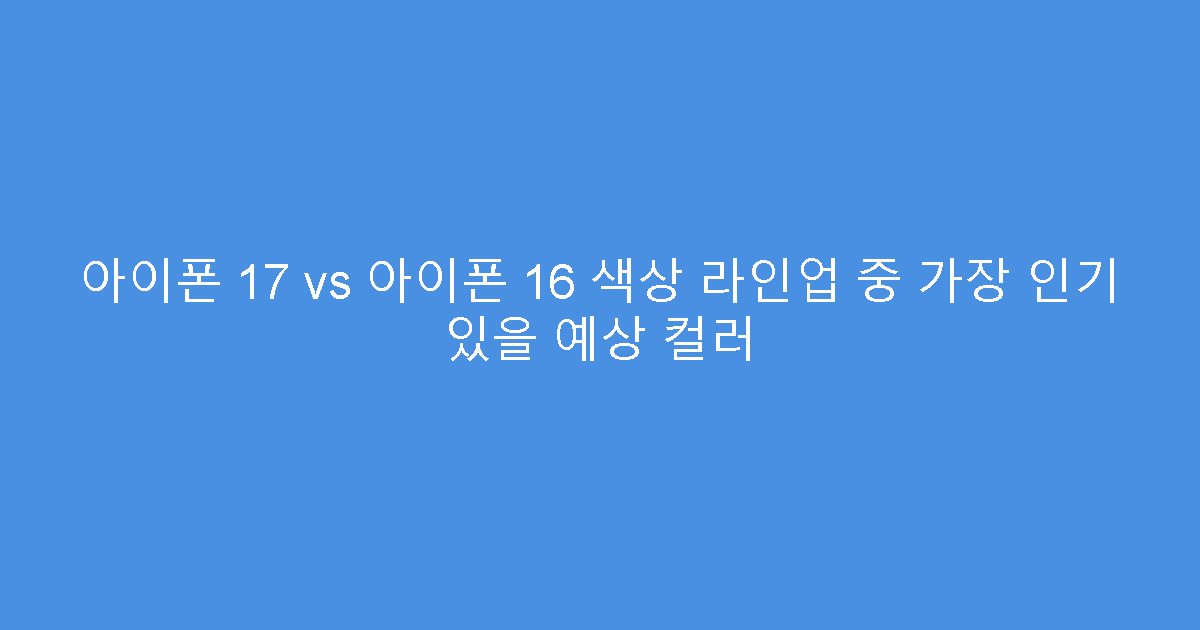 아이폰 17 vs 아이폰 16 색상 라인업 중 가장 인기 있을 예상 컬러